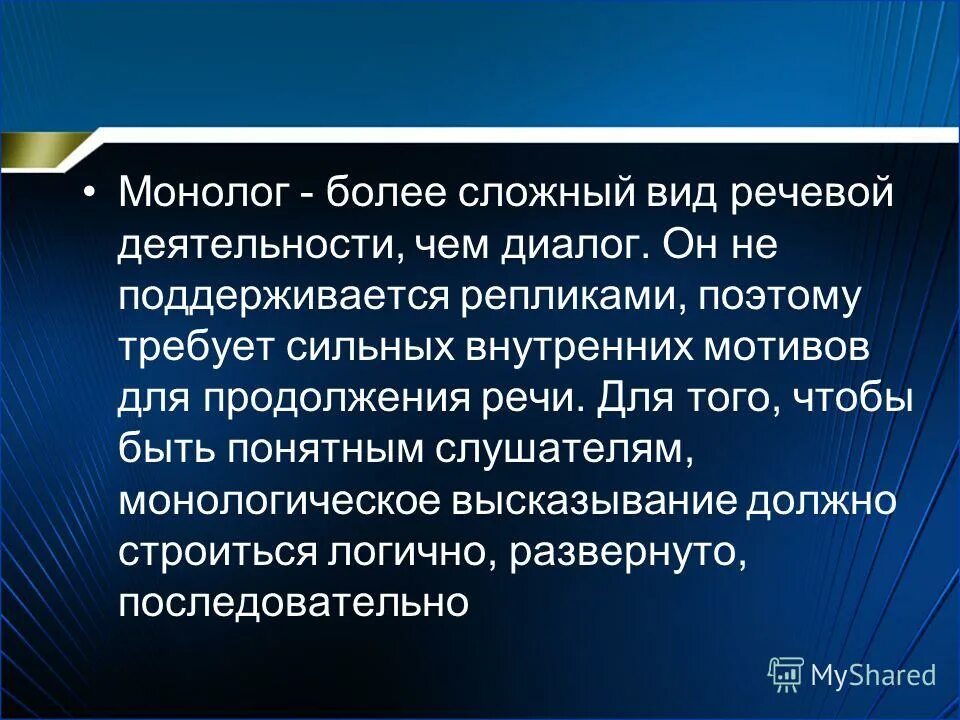 • Монолог - более сложный вид речевой деятельности, чем диалог. Он не поддерживается репликами, поэтому требует сильных внутренних мотивов для продолжения речи. Для того, чтобы быть понятным слушателям, монологическое высказывание должно строиться логично, развернуто, последовательно

MyShared